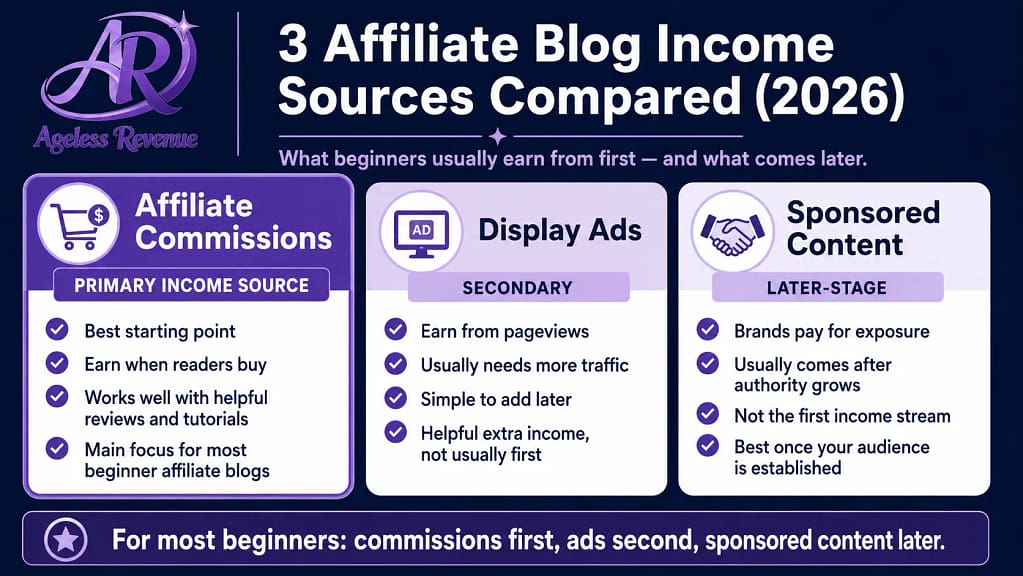 AR
Ageless Revenue

3 Affiliate Blog Income Sources Compared (2026)

What beginners usually earn from first — and what comes later.

$

Affiliate Commissions

PRIMARY INCOME SOURCE

Best starting point

Earn when readers buy

Works well with helpful reviews and tutorials

Main focus for most beginner affiliate blogs

AD

Display Ads

SECONDARY

Earn from pageviews

Usually needs more traffic

Simple to add later

Helpful extra income, not usually first

Sponsored Content

LATER-STAGE

Brands pay for exposure

Usually comes after authority grows

Not the first income stream

Best once your audience is established

For most beginners: commissions first, ads second, sponsored content later.